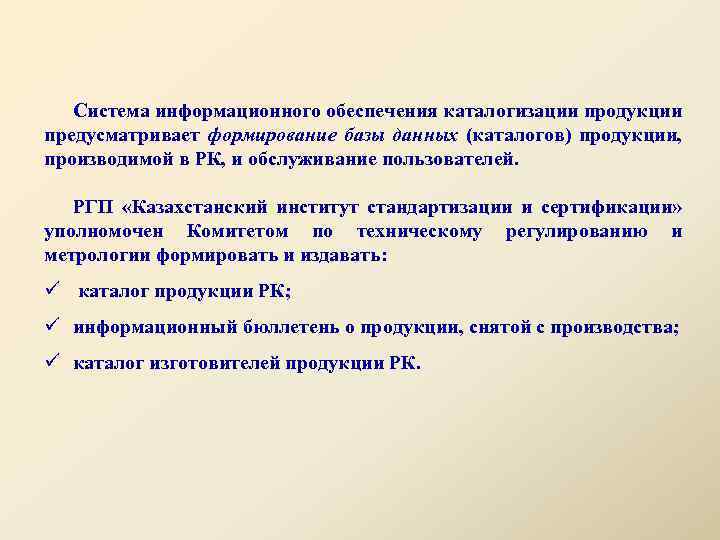 Система информационного обеспечения каталогизации продукции предусматривает формирование базы данных (каталогов) продукции, производимой в РК, и обслуживание пользователей.

РГП «Казахстанский институт стандартизации и сертификации» уполномочен Комитетом по техническому регулированию и метрологии формировать и издавать:

✓ каталог продукции РК;

✓ информационный бюллетень о продукции, снятой с производства;

✓ каталог изготовителей продукции РК.